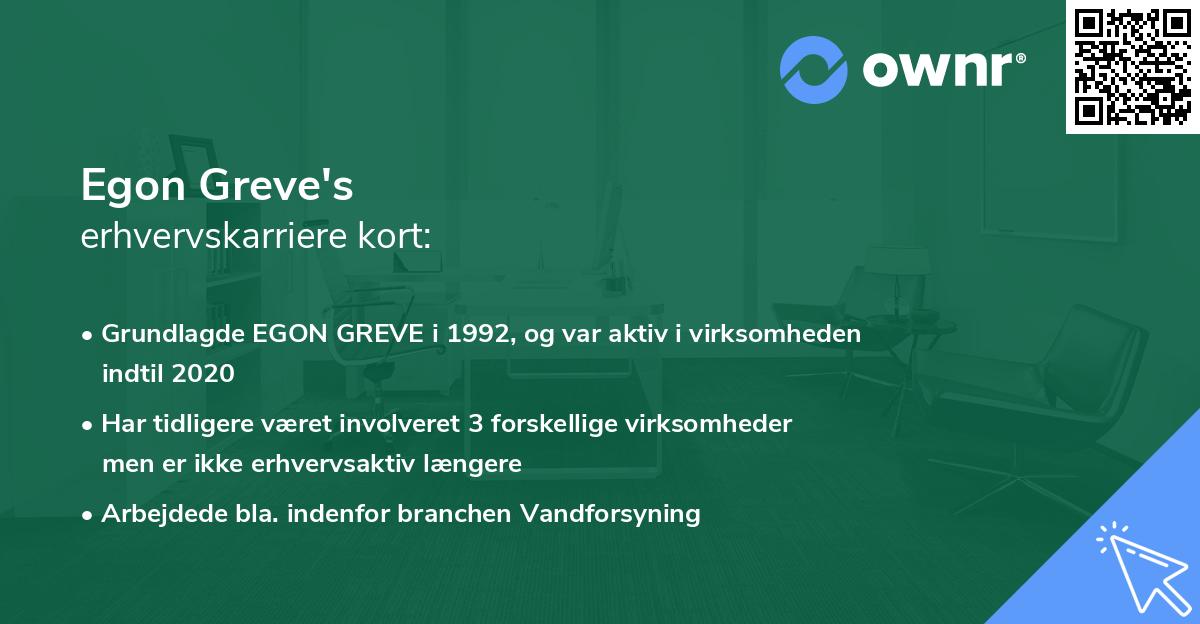 ownr®

Egon Greve's
erhvervskarriere kort:

• Grundlagde EGON GREVE i 1992, og var aktiv i virksomheden indtil 2020
• Har tidligere været involveret 3 forskellige virksomheder men er ikke erhvervsaktiv længere
• Arbejdede bla. indenfor branchen Vandforsyning